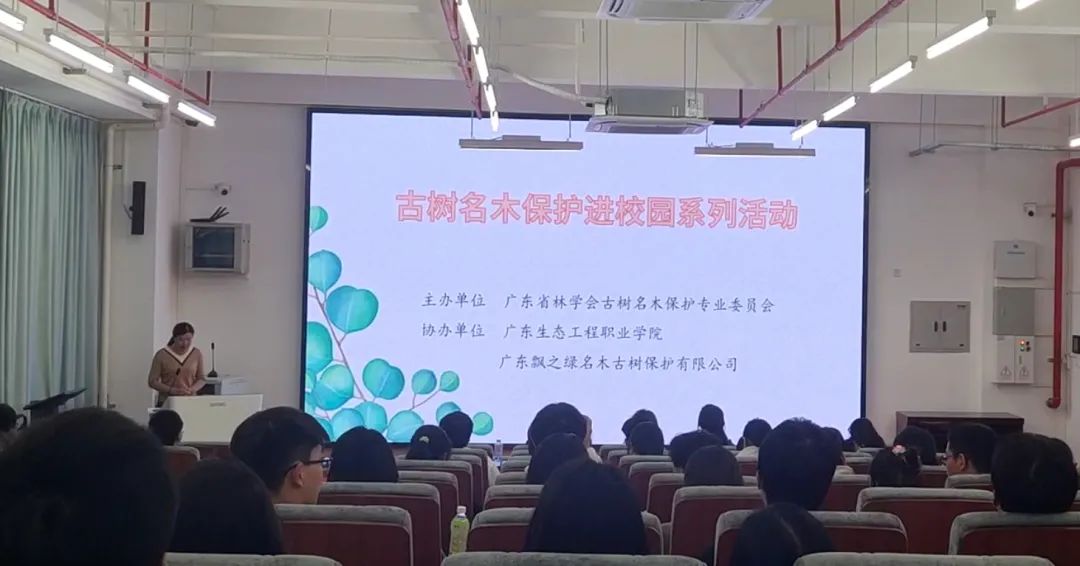 古树名木保护进校园系列活动

主办单位　广东省林学会古树名木保护专业委员会
协办单位　广东生态工程职业学院
　　　　　广东飘之绿名木古树保护有限公司